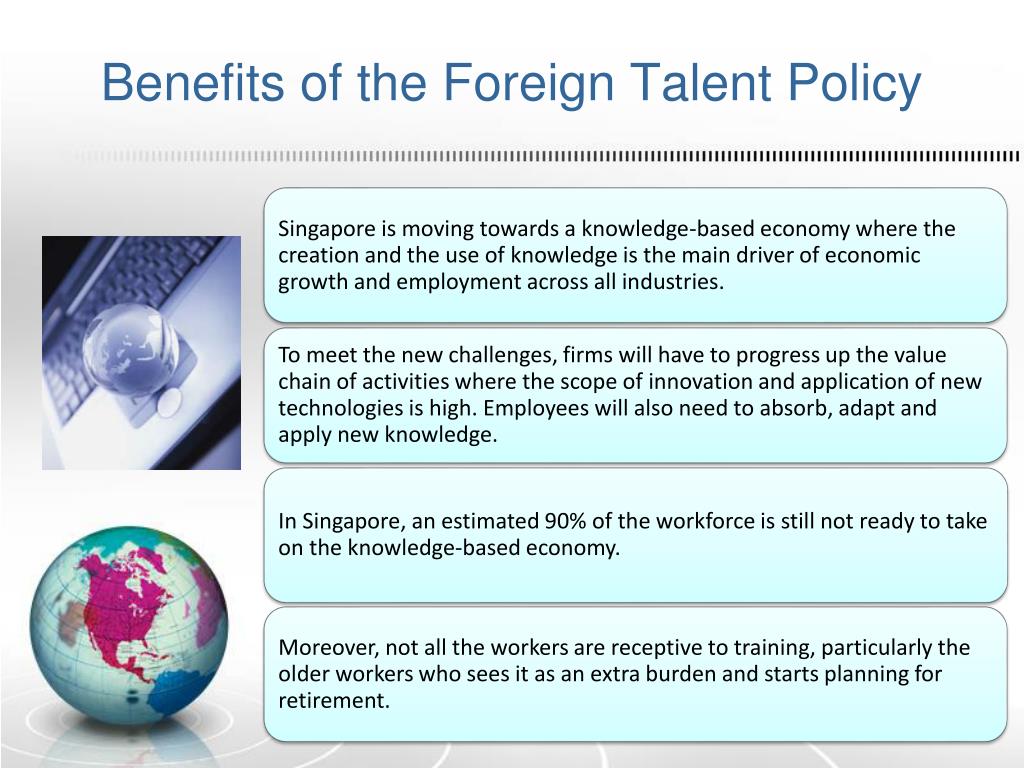 Benefits of the Foreign Talent Policy

Singapore is moving towards a knowledge-based economy where the creation and the use of knowledge is the main driver of economic growth and employment across all industries.

To meet the new challenges, firms will have to progress up the value chain of activities where the scope of innovation and application of new technologies is high. Employees will also need to absorb, adapt and apply new knowledge.

In Singapore, an estimated 90% of the workforce is still not ready to take on the knowledge-based economy.

Moreover, not all the workers are receptive to training, particularly the older workers who sees it as an extra burden and starts planning for retirement.